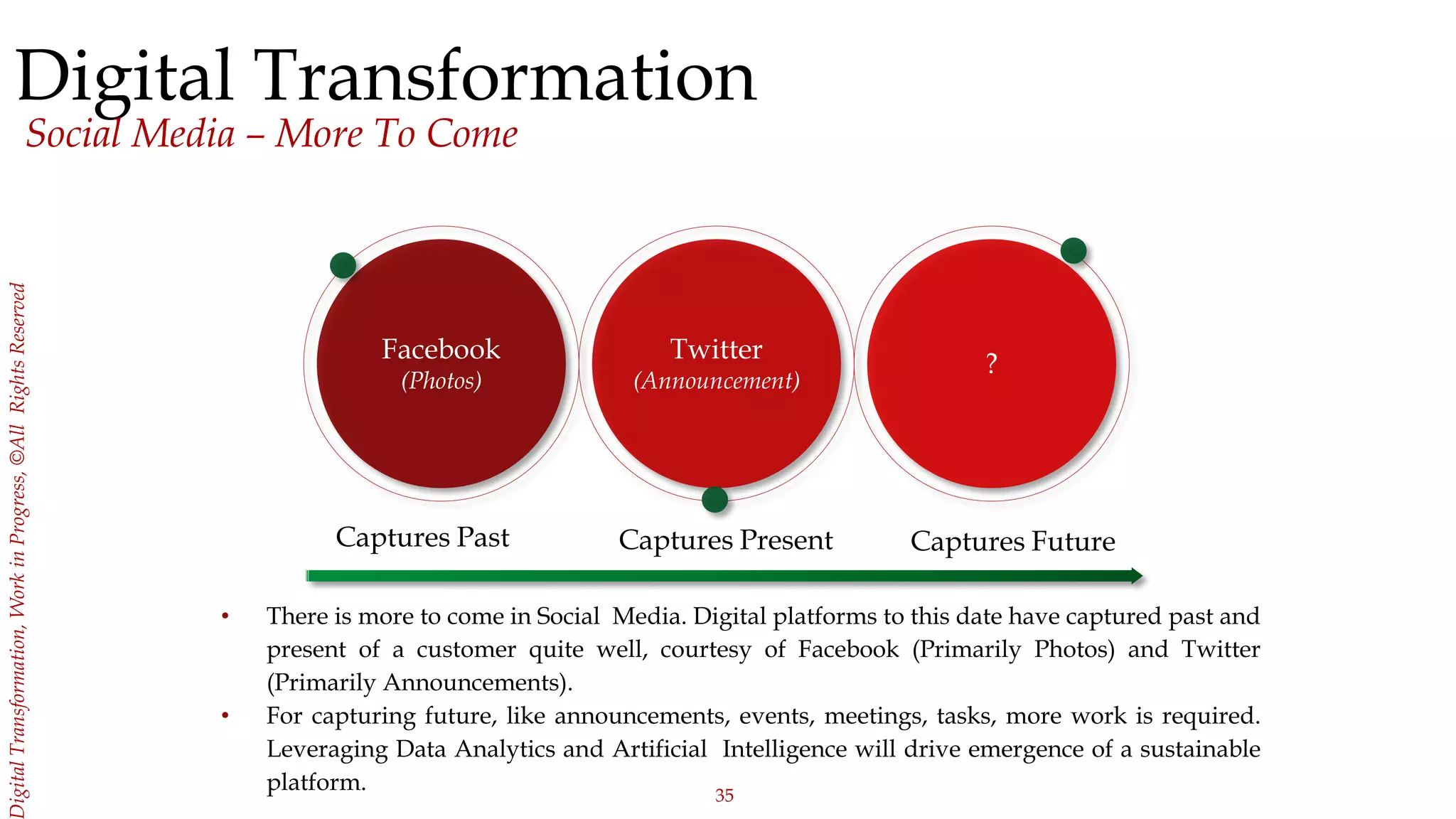 Digital Transformation
Social Media – More To Come

Digital Transformation, Work in Progress, ©All Rights Reserved

Facebook
(Photos)

Twitter
(Announcement)

?

Captures Past

Captures Present

Captures Future

• There is more to come in Social Media. Digital platforms to this date have captured past and present of a customer quite well, courtesy of Facebook (Primarily Photos) and Twitter (Primarily Announcements).
• For capturing future, like announcements, events, meetings, tasks, more work is required. Leveraging Data Analytics and Artificial Intelligence will drive emergence of a sustainable platform.

35